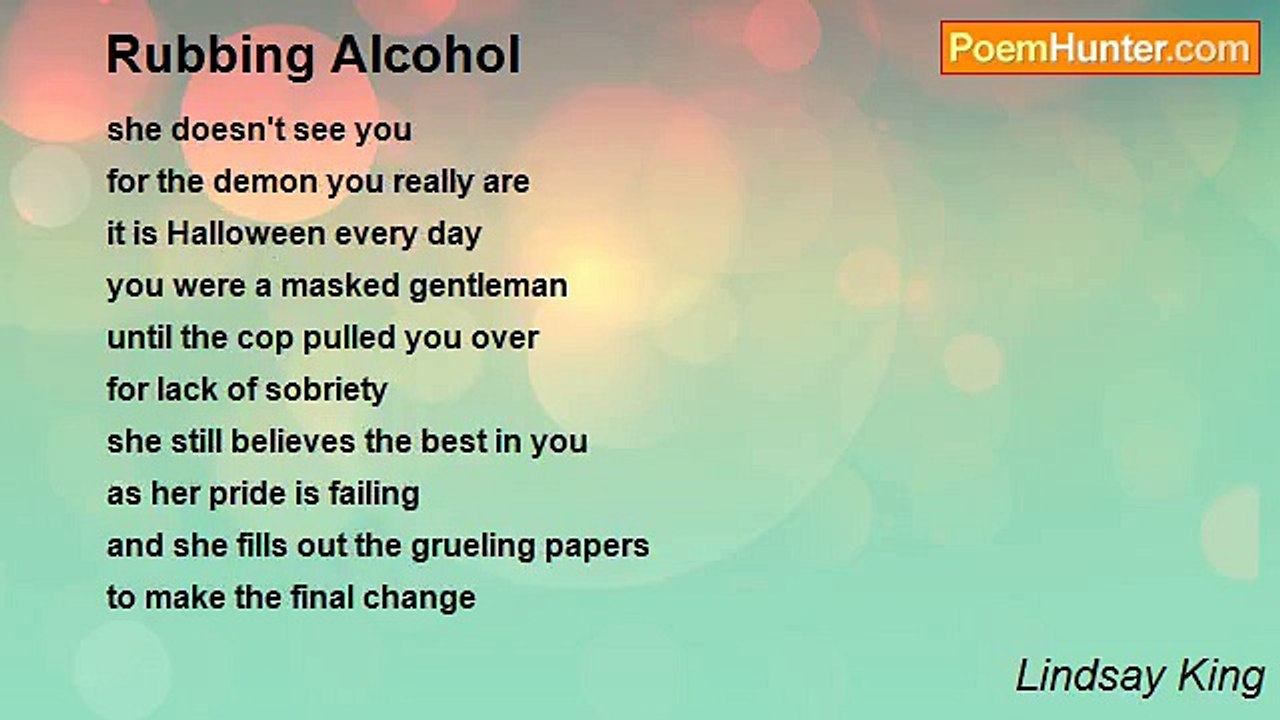 Rubbing Alcohol

PoemHunter.com

she doesn't see you
for the demon you really are
it is Halloween every day
you were a masked gentleman
until the cop pulled you over
for lack of sobriety
she still believes the best in you
as her pride is failing
and she fills out the grueling papers
to make the final change

Lindsay King